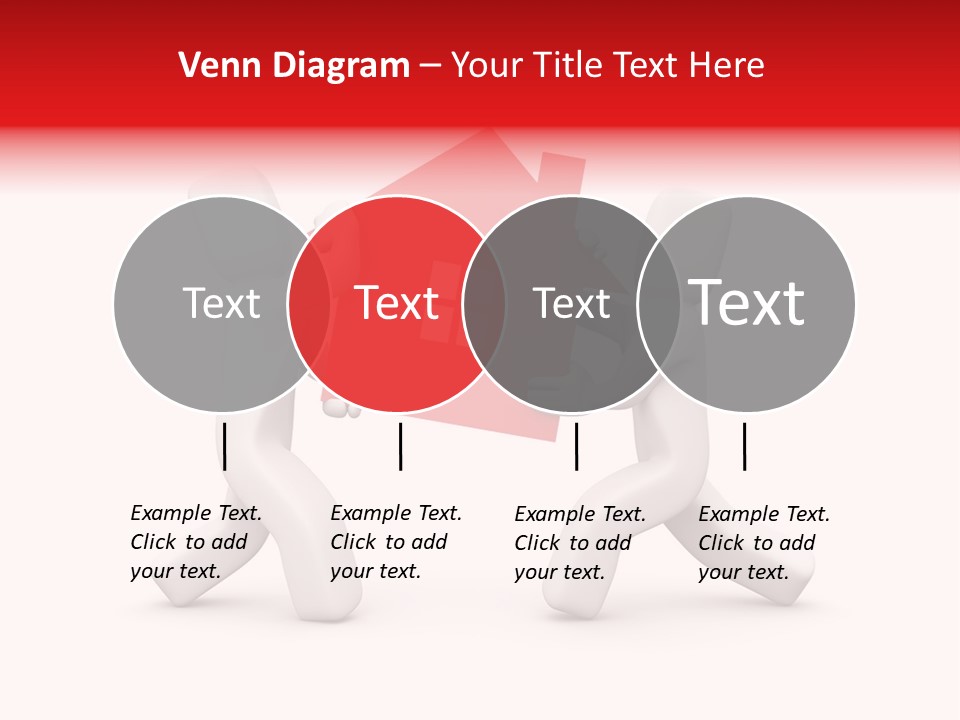 Venn Diagram – Your Title Text Here

Text

Text

Text

Text

Example Text. Click to add your text.

Example Text. Click to add your text.

Example Text. Click to add your text.

Example Text. Click to add your text.